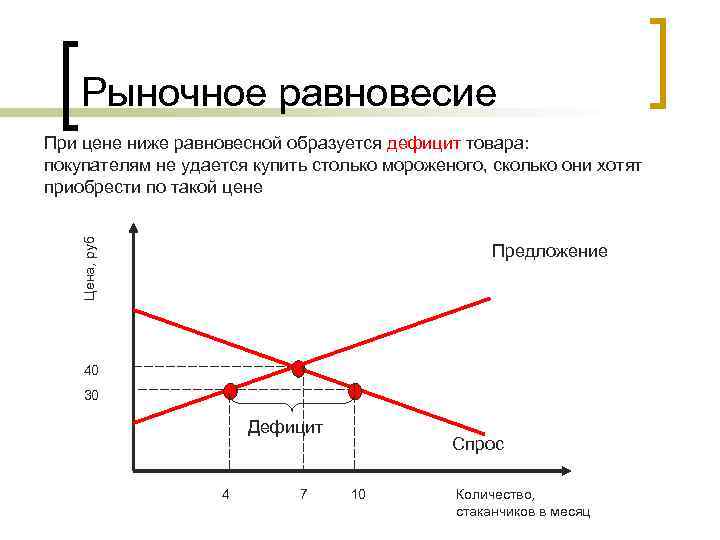 Рыночное равновесие

При цене ниже равновесной образуется дефицит товара: покупателям не удается купить столько мороженого, сколько они хотят приобрести по такой цене

Цена, руб

Предложение

40

30

Дефицит

Спрос

4

7

10

Количество, стаканчиков в месяц